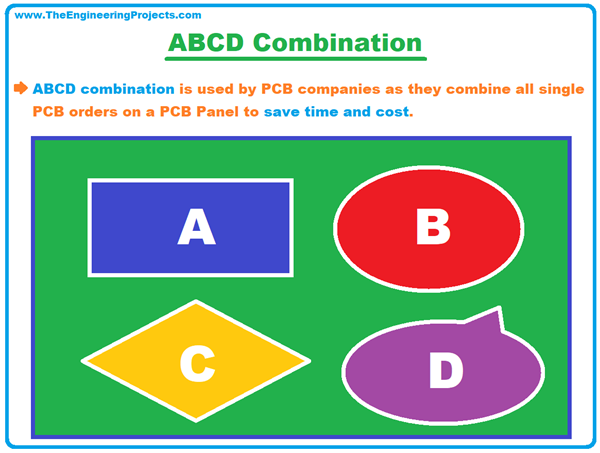 www.TheEngineeringProjects.com

ABCD Combination

ABCD combination is used by PCB companies as they combine all single PCB orders on a PCB Panel to save time and cost.

A

B

C

D